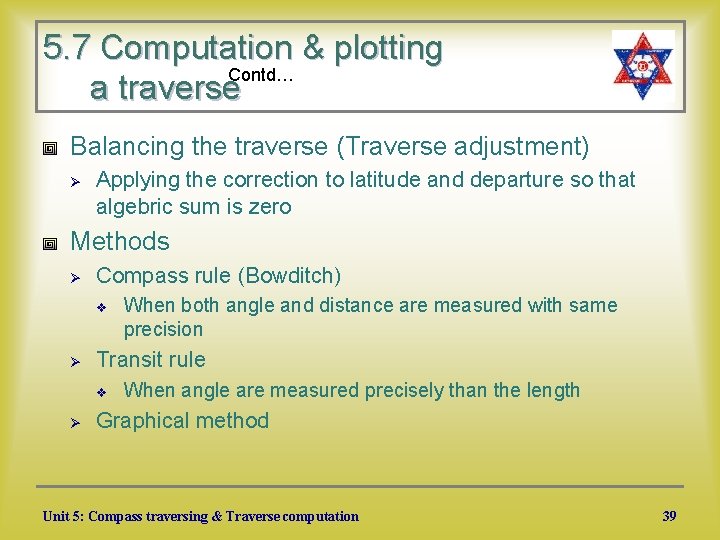 5.7 Computation & plotting a traverse Contd…

Balancing the traverse (Traverse adjustment)

Applying the correction to latitude and departure so that algebric sum is zero

Methods

Compass rule (Bowditch)

When both angle and distance are measured with same precision

Transit rule

When angle are measured precisely than the length

Graphical method

Unit 5: Compass traversing & Traverse computation

39